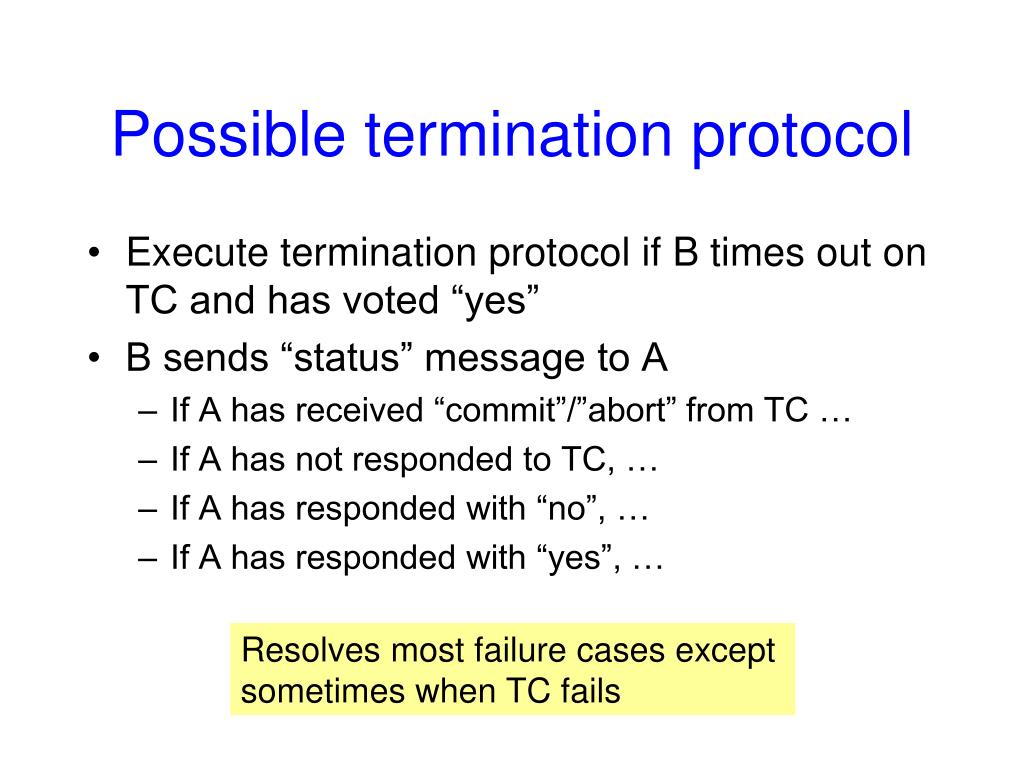 Possible termination protocol

• Execute termination protocol if B times out on TC and has voted “yes”
• B sends “status” message to A
– If A has received “commit”/”abort” from TC …
– If A has not responded to TC, …
– If A has responded with “no”, …
– If A has responded with “yes”, …

Resolves most failure cases except sometimes when TC fails